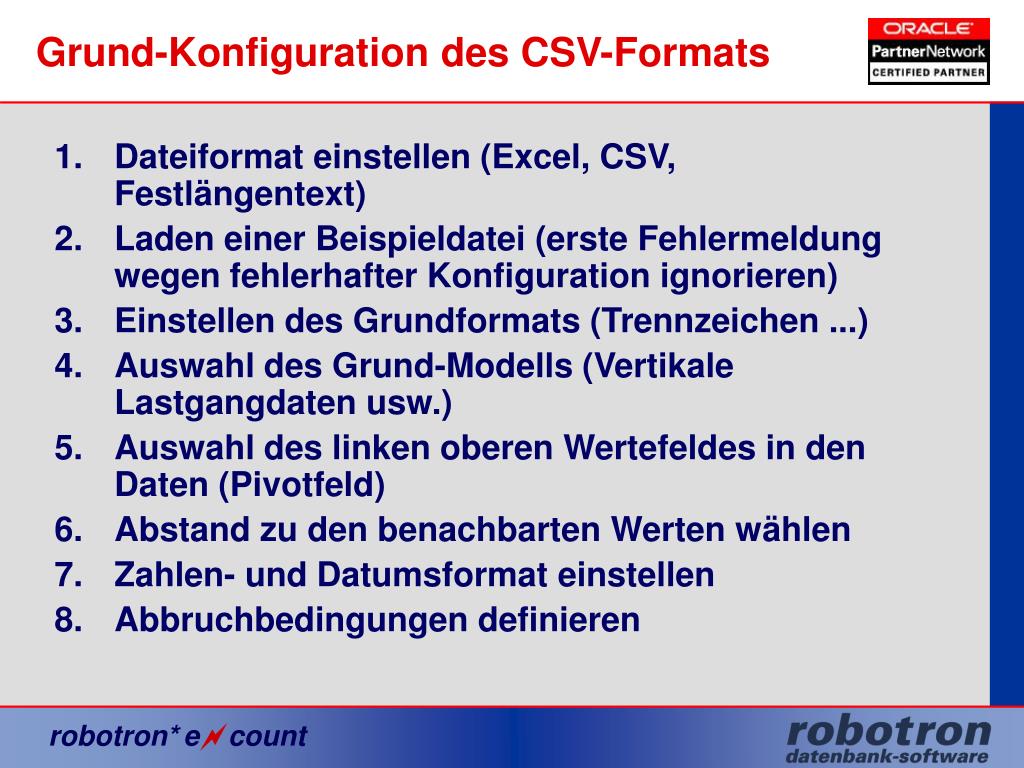 Grund-Konfiguration des CSV-Formats

ORACLE
PartnerNetwork
CERTIFIED PARTNER

1. Dateiformat einstellen (Excel, CSV, Festlängentext)
2. Laden einer Beispieldatei (erste Fehlermeldung wegen fehlerhafter Konfiguration ignorieren)
3. Einstellen des Grundformats (Trennzeichen ...)
4. Auswahl des Grund-Modells (Vertikale Lastgangdaten usw.)
5. Auswahl des linken oberen Wertefeldes in den Daten (Pivotfeld)
6. Abstand zu den benachbarten Werten wählen
7. Zahlen- und Datumsformat einstellen
8. Abbruchbedingungen definieren

robotron* e count

robotron
datenbank-software